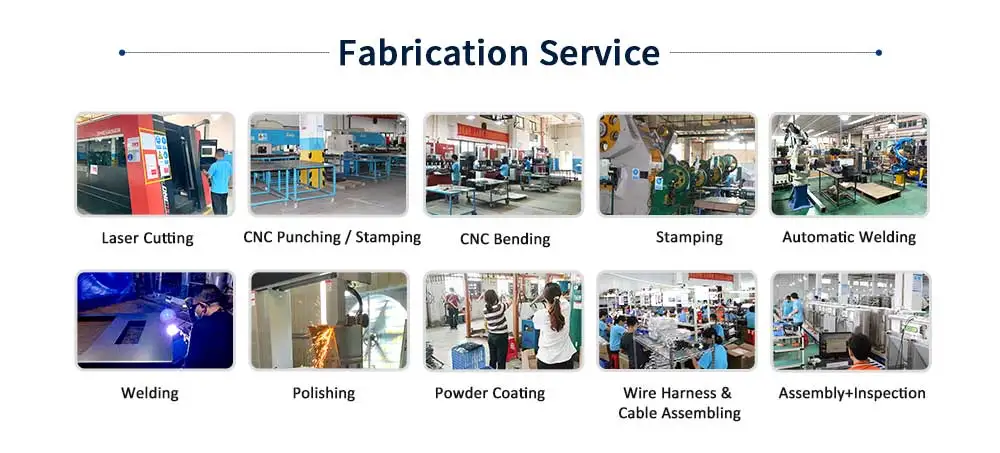 Fabrication Service

Laser Cutting

CNC Punching / Stamping

CNC Bending

Stamping

Automatic Welding

Welding

Polishing

Powder Coating

Wire Harness & Cable Assembling

Assembly+Inspection